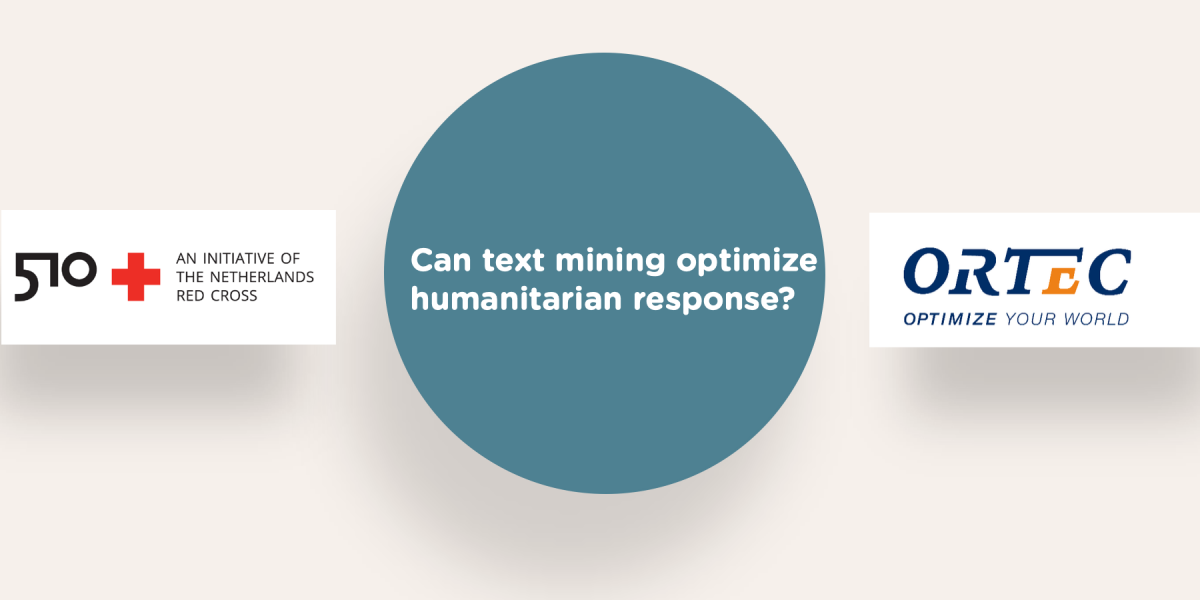 510 AN INITIATIVE OF THE NETHERLANDS RED CROSS

Can text mining optimize humanitarian response?

ORTEC
OPTIMIZE YOUR WORLD